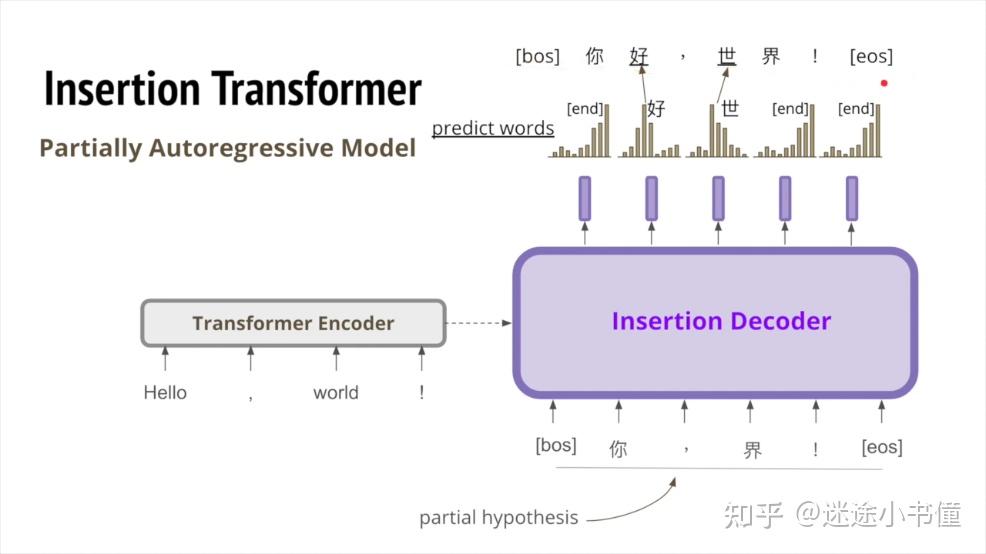 Insertion Transformer

Partially Autoregressive Model

[bos] 你 好 ， 世 界 ！ [eos]

predict words

[end] 好 世 [end] [end]

Transformer Encoder

Insertion Decoder

Hello , world !

[bos] 你 ， 界 ！ [eos]

partial hypothesis

知乎 @迷途小书僮